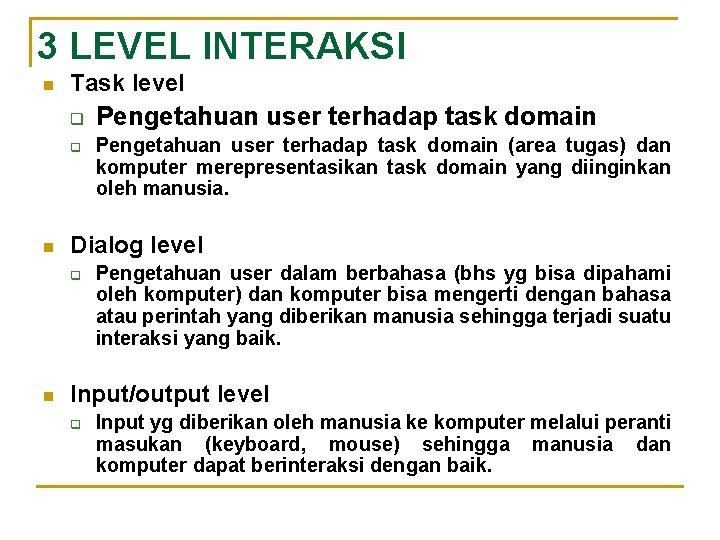 3 LEVEL INTERAKSI

Task level

Pengetahuan user terhadap task domain

Pengetahuan user terhadap task domain (area tugas) dan komputer merepresentasikan task domain yang diinginkan oleh manusia.

Dialog level

Pengetahuan user dalam berbahasa (bhs yg bisa dipahami oleh komputer) dan komputer bisa mengerti dengan bahasa atau perintah yang diberikan manusia sehingga terjadi suatu interaksi yang baik.

Input/output level

Input yg diberikan oleh manusia ke komputer melalui peranti masukan (keyboard, mouse) sehingga manusia dan komputer dapat berinteraksi dengan baik.